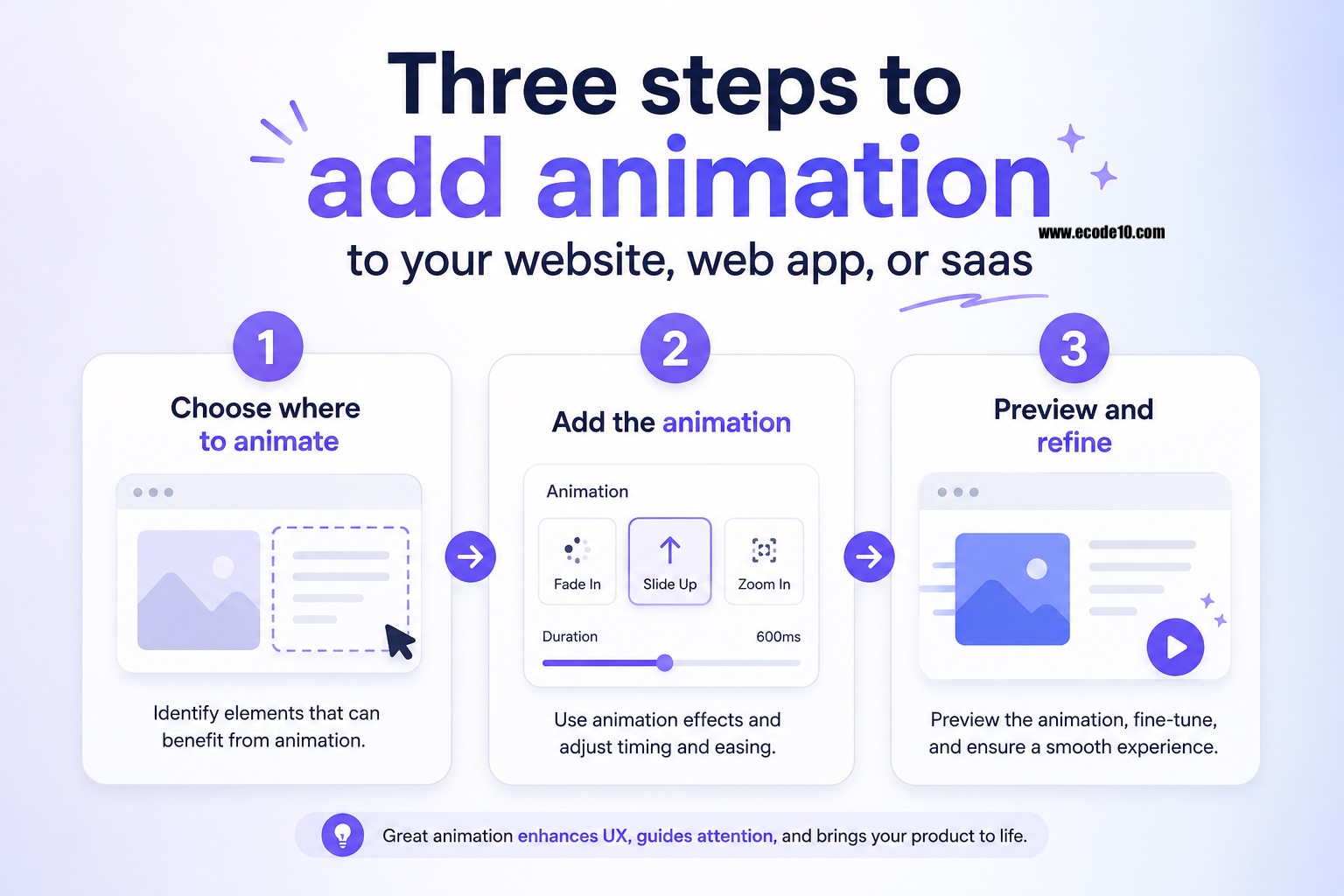 Three steps to
add animation
www.ecode10.com
to your website, web app, or saas

1
Choose where to animate

Identify elements that can benefit from animation.

2
Add the animation

Animation
Fade In
Slide Up
Zoom In
Duration
600ms

Use animation effects and adjust timing and easing.

3
Preview and refine

Preview the animation, fine-tune, and ensure a smooth experience.

Great animation enhances UX, guides attention, and brings your product to life.